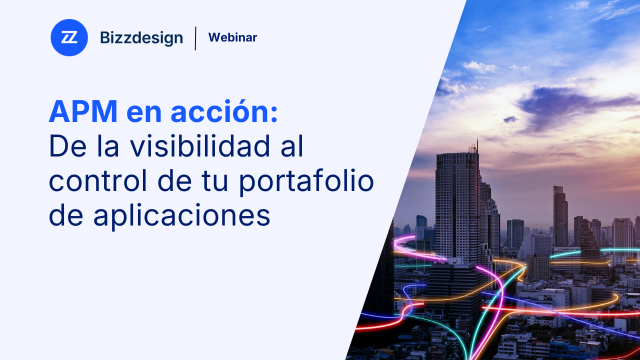 Bizzdesign | Webinar

APM en acción:
De la visibilidad al control de tu portafolio de aplicaciones